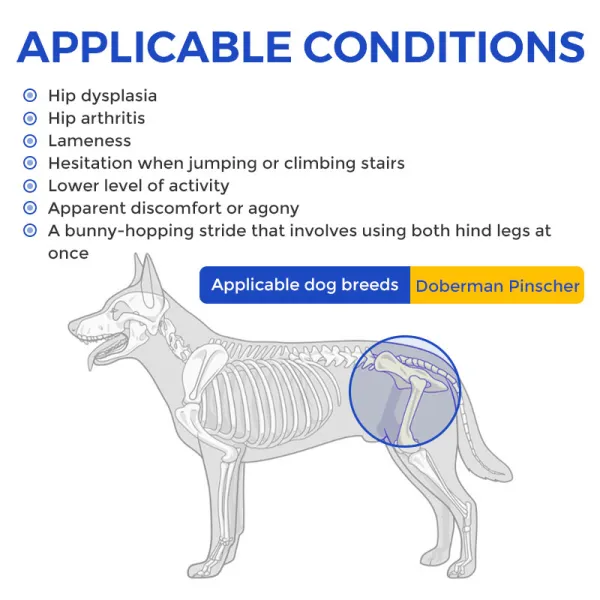 APPLICABLE CONDITIONS

Hip dysplasia
Hip arthritis
Lameness
Hesitation when jumping or climbing stairs
Lower level of activity
Apparent discomfort or agony
A bunny-hopping stride that involves using both hind legs at once

Applicable dog breeds
Doberman Pinscher